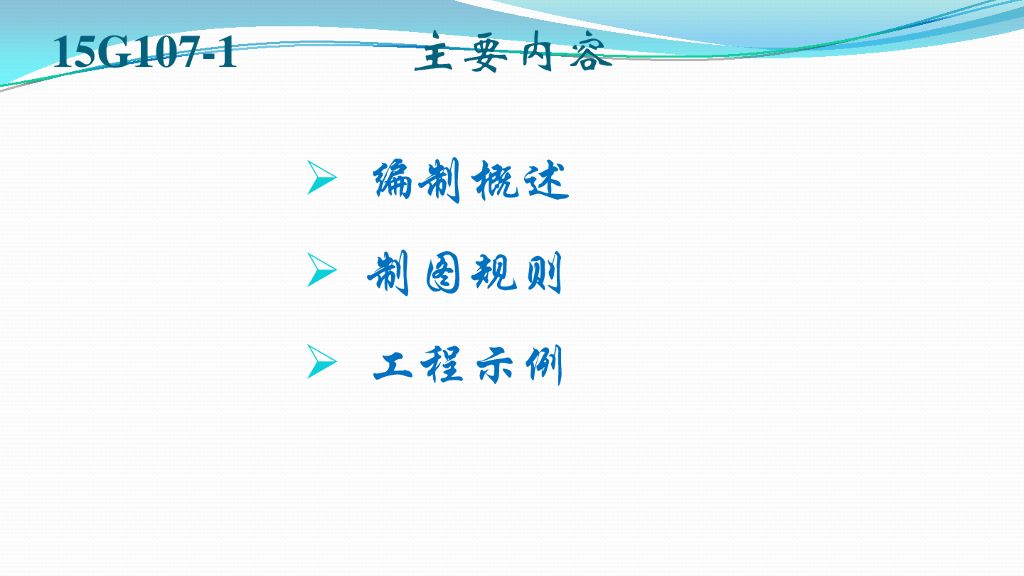 15G107-1 主要内容

➢ 编制概述

➢ 制图规则

➢ 工程示例